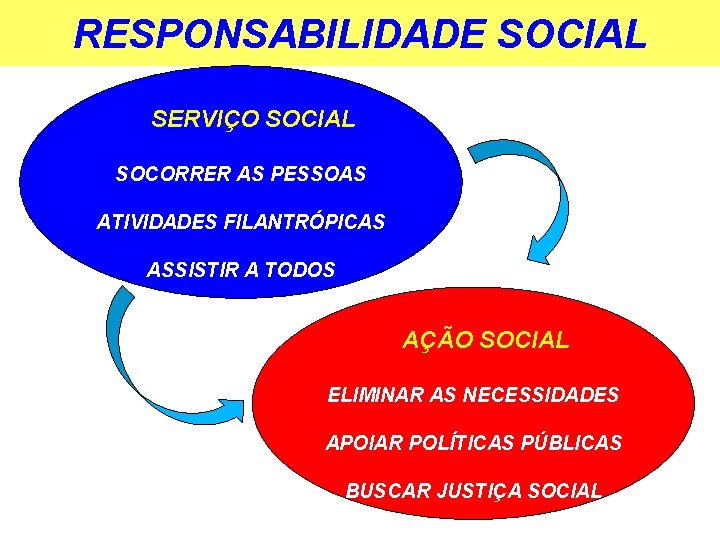 RESPONSABILIDADE SOCIAL

SERVIÇO SOCIAL

SOCORRER AS PESSOAS

ATIVIDADES FILANTRÓPICAS

ASSISTIR A TODOS

AÇÃO SOCIAL

ELIMINAR AS NECESSIDADES

APOIAR POLÍTICAS PÚBLICAS

BUSCAR JUSTIÇA SOCIAL